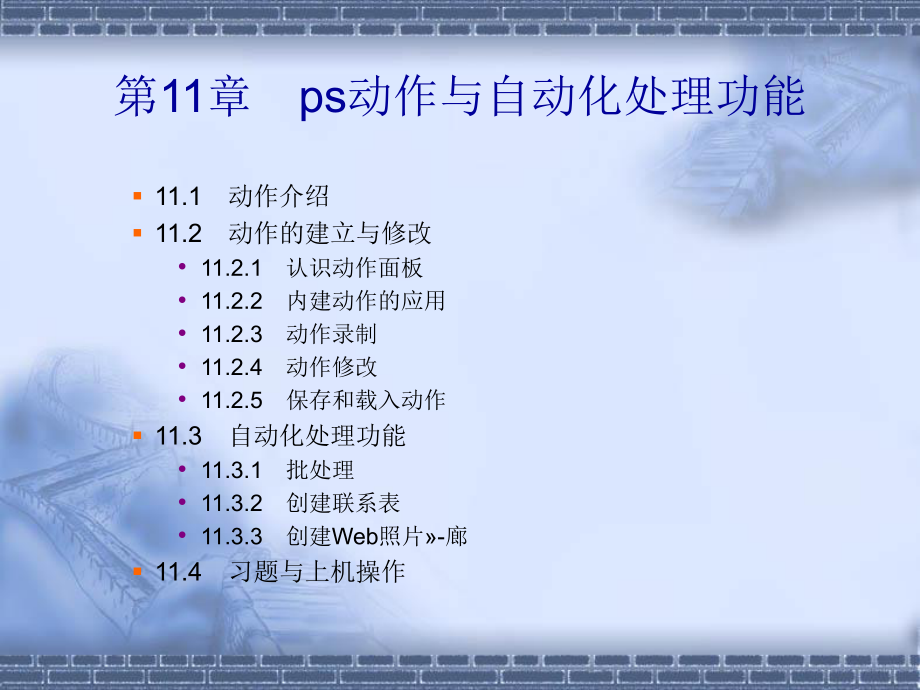 第11章　ps动作与自动化处理功能

- 11.1　动作介绍
- 11.2　动作的建立与修改
  - 11.2.1　认识动作面板
  - 11.2.2　内建动作的应用
  - 11.2.3　动作录制
  - 11.2.4　动作修改
  - 11.2.5　保存和载入动作
- 11.3　自动化处理功能
  - 11.3.1　批处理
  - 11.3.2　创建联系表
  - 11.3.3　创建Web照片»-廊
- 11.4　习题与上机操作